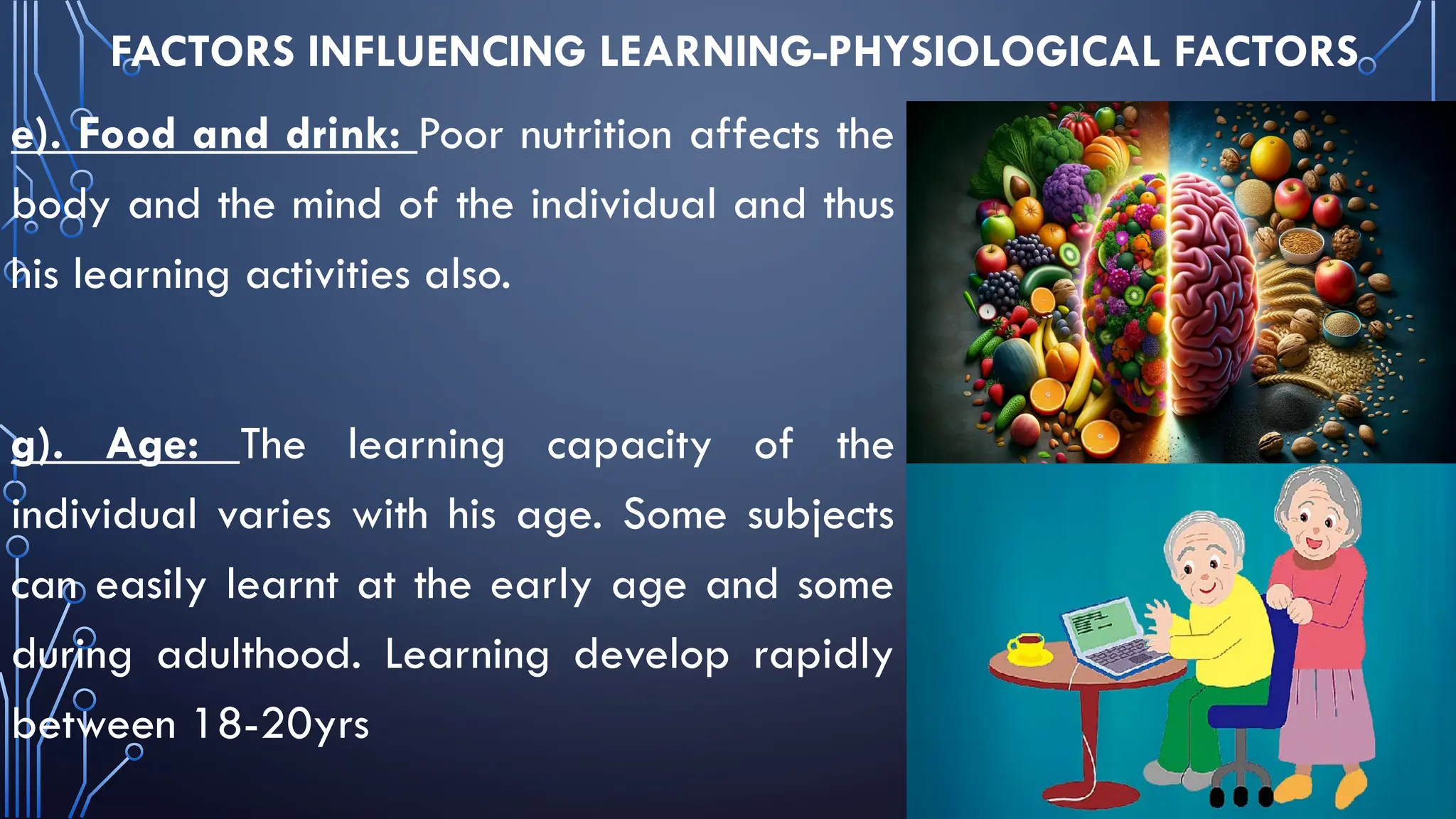 FACTORS INFLUENCING LEARNING-PHYSIOLOGICAL FACTORS

e). Food and drink: Poor nutrition affects the body and the mind of the individual and thus his learning activities also.

g). Age: The learning capacity of the individual varies with his age. Some subjects can easily learnt at the early age and some during adulthood. Learning develop rapidly between 18-20yrs